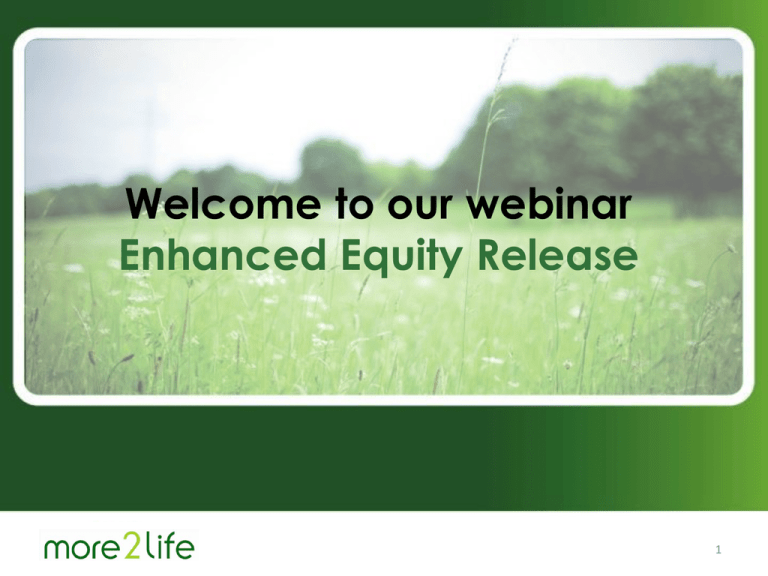 Welcome to our webinar
Enhanced Equity Release

more2life

1